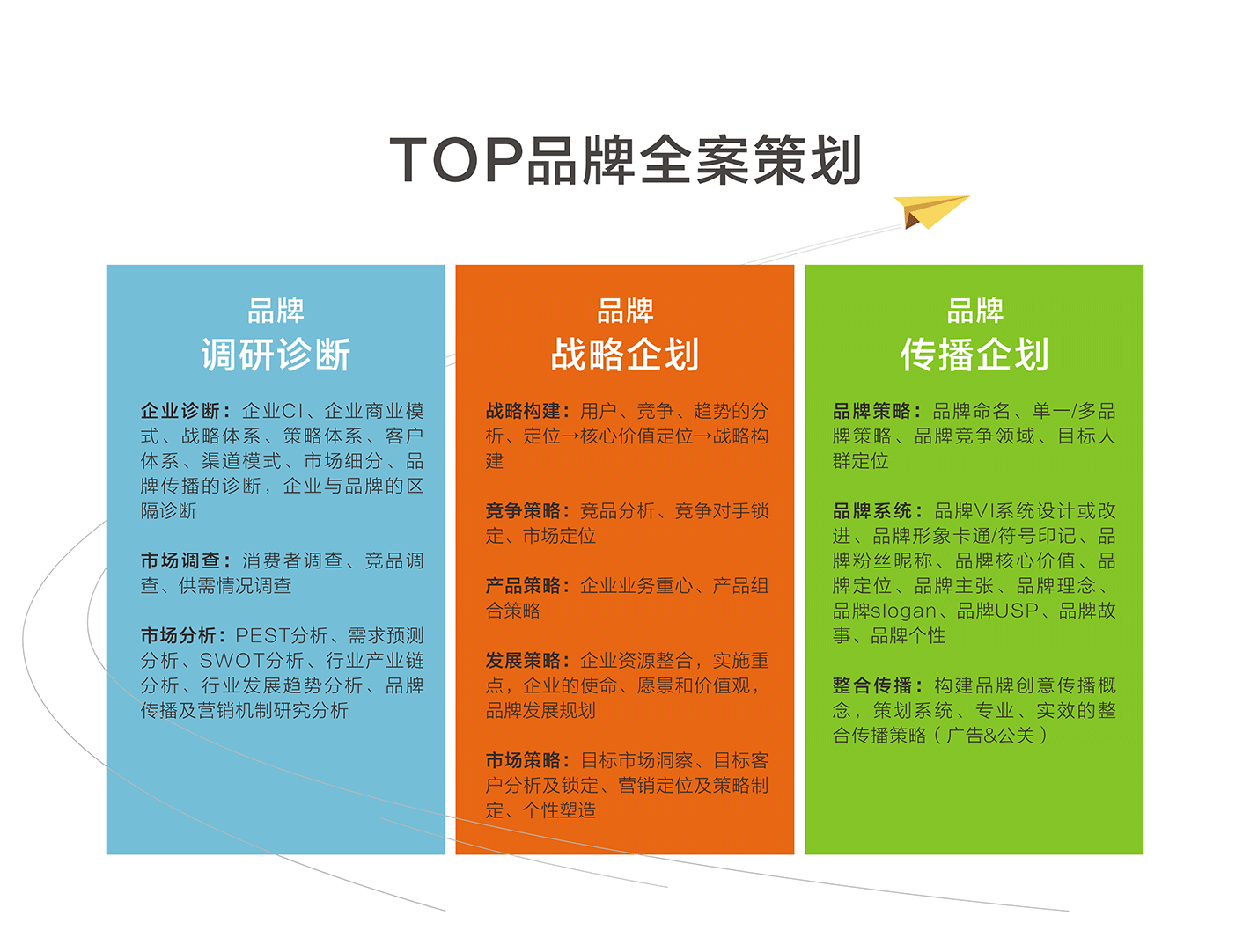 TOP品牌全案策划

品牌
调研诊断

企业诊断：企业CI、企业商业模式、战略体系、策略体系、客户体系、渠道模式、市场细分、品牌传播的诊断，企业与品牌的区隔诊断

市场调查：消费者调查、竞品调查、供需情况调查

市场分析：PEST分析、需求预测分析、SWOT分析、行业产业链分析、行业发展趋势分析、品牌传播及营销机制研究分析

品牌
战略企划

战略构建：用户、竞争、趋势的分析、定位→核心价值定位→战略构建

竞争策略：竞品分析、竞争对手锁定、市场定位

产品策略：企业业务重心、产品组合策略

发展策略：企业资源整合，实施重点，企业的使命、愿景和价值观，品牌发展规划

市场策略：目标市场洞察、目标客户分析及锁定、营销定位及策略制定、个性塑造

品牌
传播企划

品牌策略：品牌命名、单一/多品牌策略、品牌竞争领域、目标人群定位

品牌系统：品牌VI系统设计或改进、品牌形象卡通/符号印记、品牌粉丝昵称、品牌核心价值、品牌定位、品牌主张、品牌理念、品牌slogan、品牌USP、品牌故事、品牌个性

整合传播：构建品牌创意传播概念，策划系统、专业、实效的整合传播策略（广告&公关）